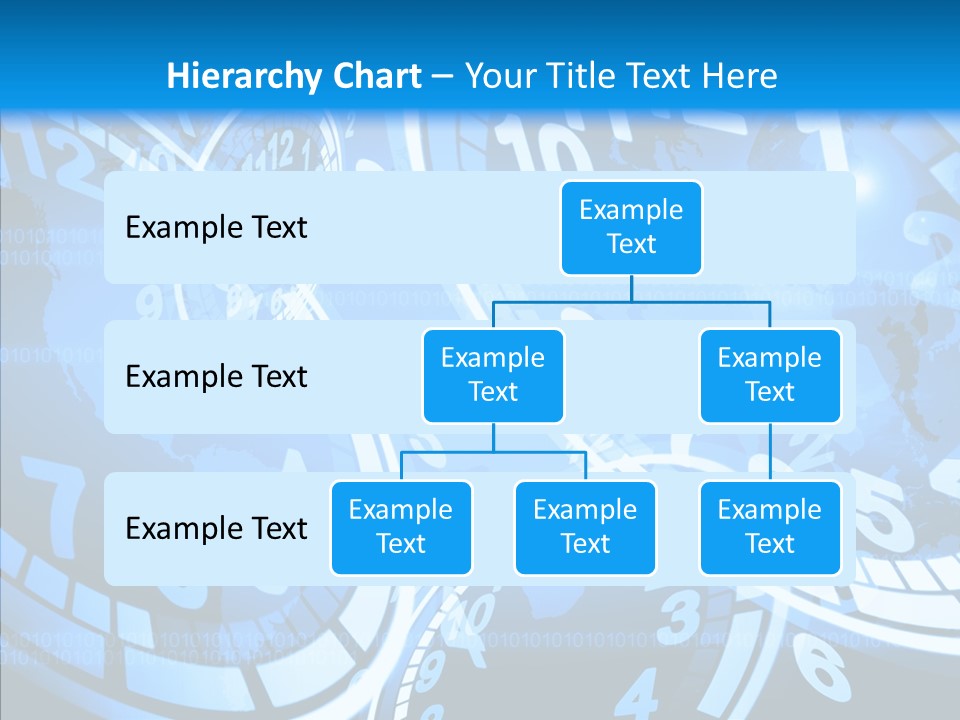 Hierarchy Chart – Your Title Text Here

Example Text

Example Text

Example Text

Example Text

Example Text

Example Text

Example Text

Example Text

Example Text